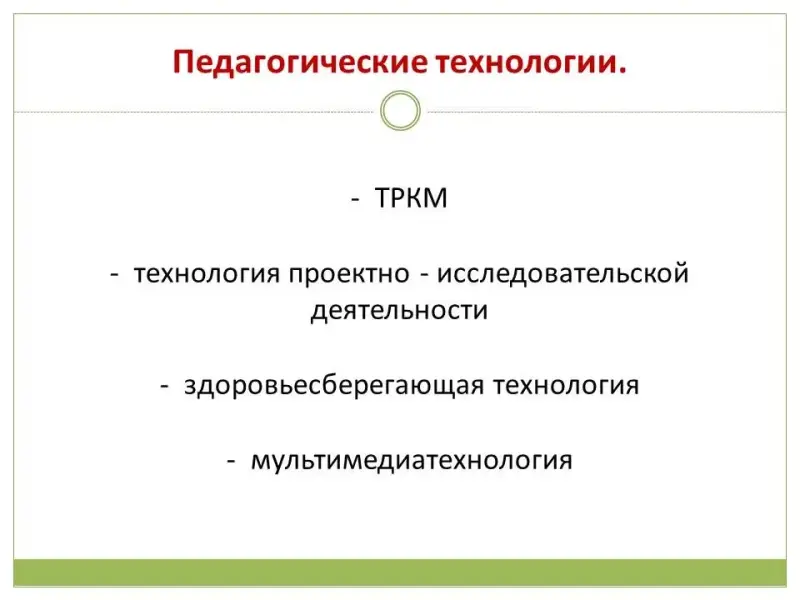 Педагогические технологии.

- ТРКМ

- технология проектно - исследовательской деятельности

- здоровьесберегающая технология

- мультимедиатехнология